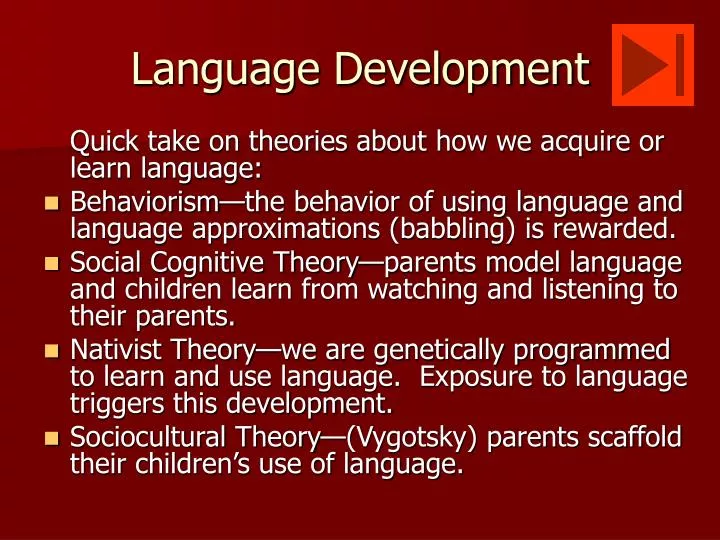 Language Development

Quick take on theories about how we acquire or learn language:

- Behaviorism—the behavior of using language and language approximations (babbling) is rewarded.
- Social Cognitive Theory—parents model language and children learn from watching and listening to their parents.
- Nativist Theory—we are genetically programmed to learn and use language. Exposure to language triggers this development.
- Sociocultural Theory—(Vygotsky) parents scaffold their children's use of language.